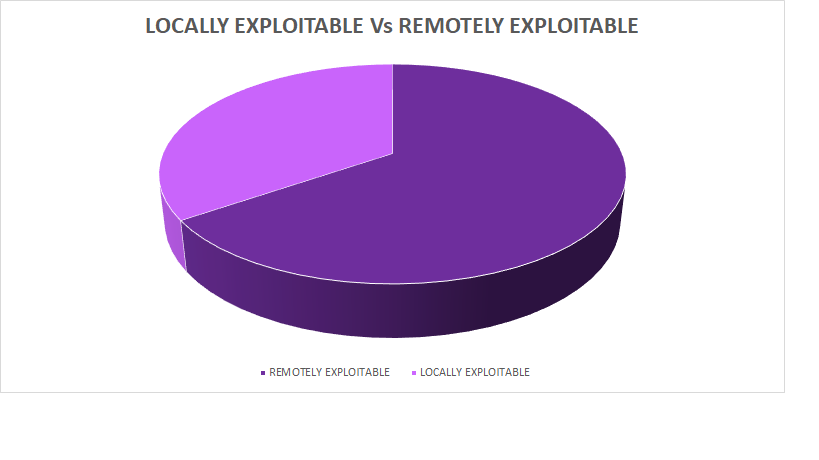 LOCALLY EXPLOITABLE Vs REMOTELY EXPLOITABLE

REMOTELY EXPLOITABLE
LOCALLY EXPLOITABLE